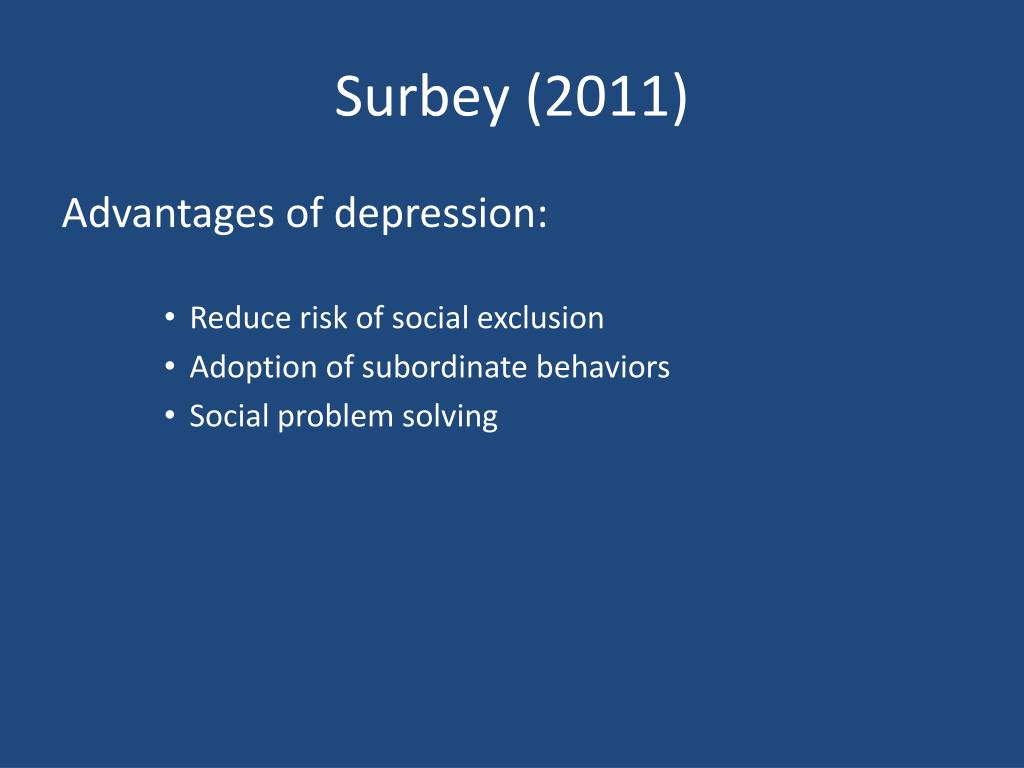 Surbey (2011)

Advantages of depression:

• Reduce risk of social exclusion
• Adoption of subordinate behaviors
• Social problem solving